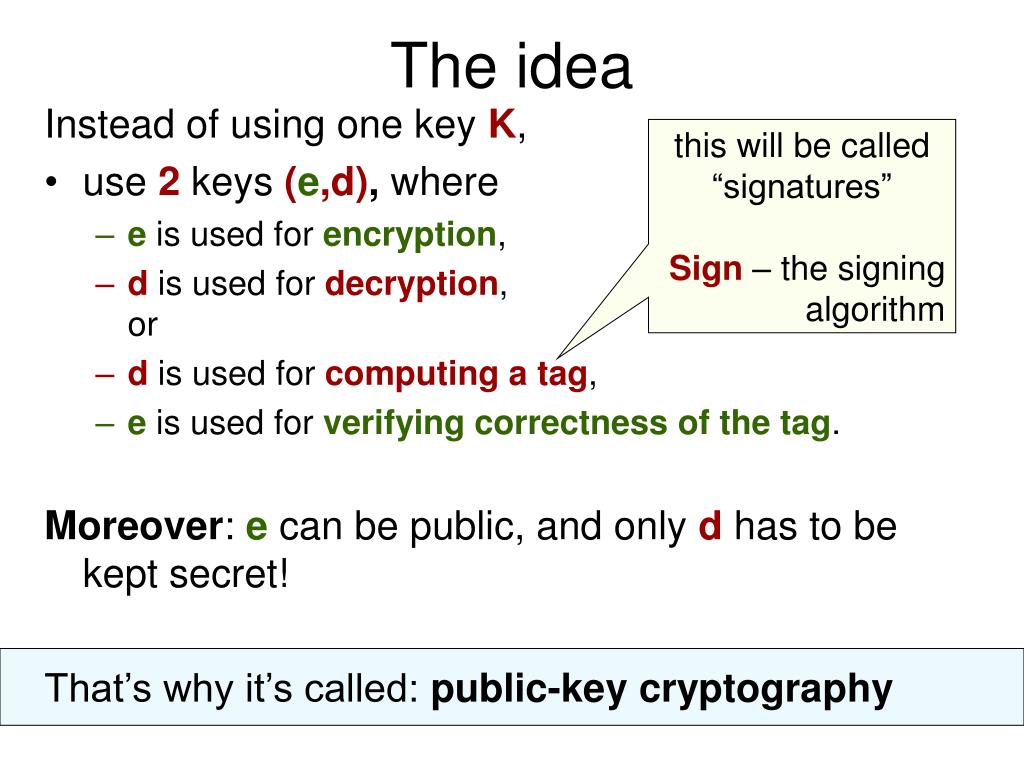 The idea

Instead of using one key K,

• use 2 keys (e,d), where
  – e is used for encryption,
  – d is used for decryption,
    or
  – d is used for computing a tag,
  – e is used for verifying correctness of the tag.

this will be called “signatures”

Sign – the signing algorithm

Moreover: e can be public, and only d has to be kept secret!

That’s why it’s called: public-key cryptography